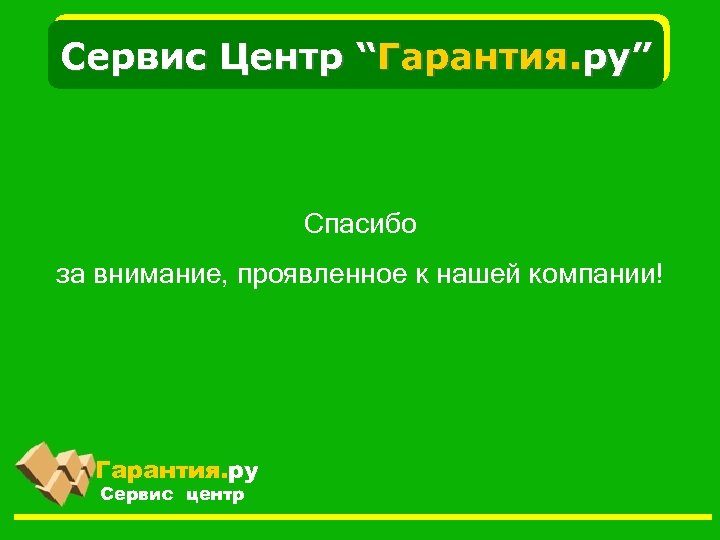 Сервис Центр “Гарантия.ру”

Спасибо

за внимание, проявленное к нашей компании!

Гарантия.ру
Сервис центр